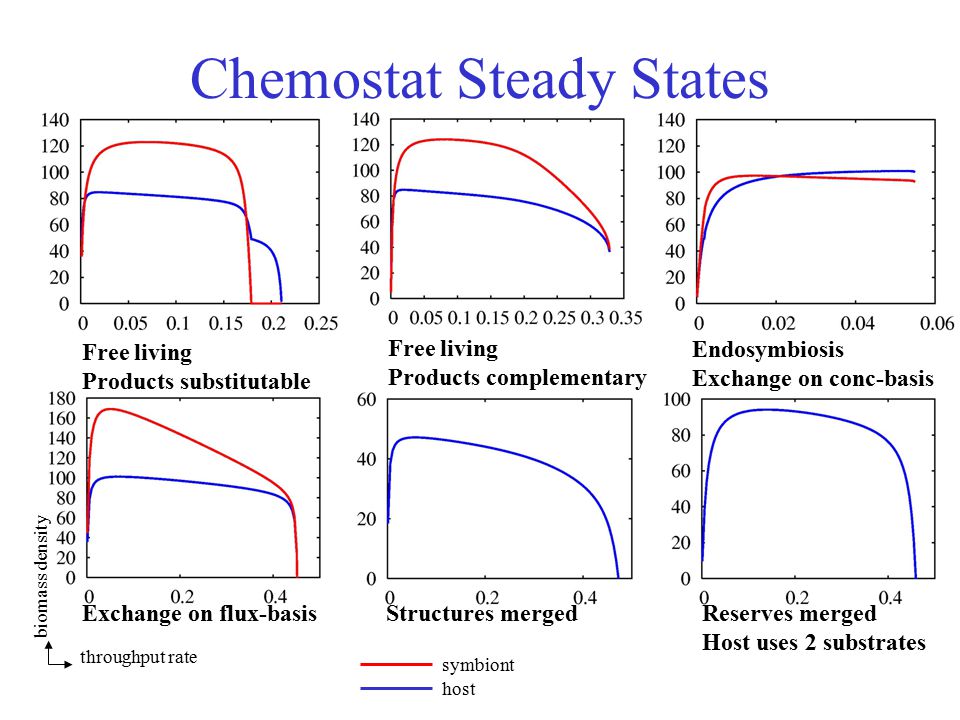 Chemostat Steady States

140
120
100
80
60
40
20
0
0 0.05 0.1 0.15 0.2 0.25

Free living
Products substitutable

140
120
100
80
60
40
20
0
0 0.05 0.1 0.15 0.2 0.25 0.3 0.35

Free living
Products complementary

140
120
100
80
60
40
20
0
0 0.02 0.04 0.06

Endosymbiosis
Exchange on conc-basis

180
160
140
120
100
80
60
40
20
0
0 0.2 0.4

Exchange on flux-basis

60
40
20
0
0 0.2 0.4

Structures merged

100
80
60
40
20
0
0 0.2 0.4

Reserves merged
Host uses 2 substrates

biomass density

throughput rate

symbiont
host